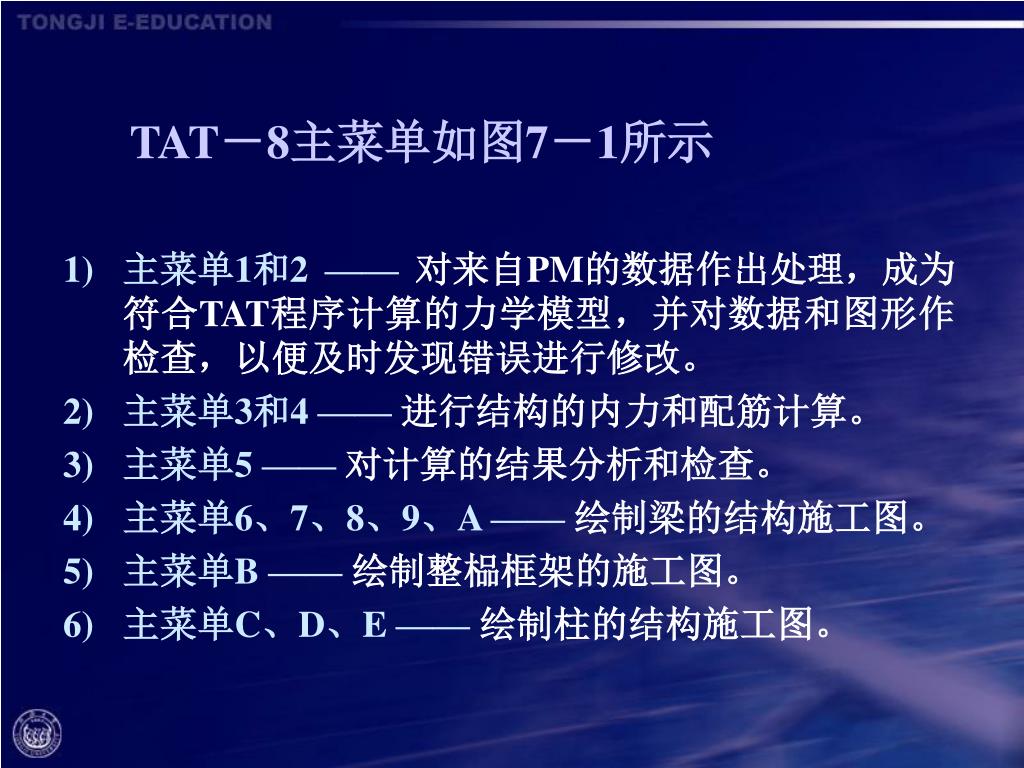 TONGJI E-EDUCATION

TAT－8主菜单如图7－1所示

1) 主菜单1和2 —— 对来自PM的数据作出处理，成为符合TAT程序计算的力学模型，并对数据和图形作检查，以便及时发现错误进行修改。
2) 主菜单3和4 —— 进行结构的内力和配筋计算。
3) 主菜单5 —— 对计算的结果分析和检查。
4) 主菜单6、7、8、9、A —— 绘制梁的结构施工图。
5) 主菜单B —— 绘制整榀框架的施工图。
6) 主菜单C、D、E —— 绘制柱的结构施工图。